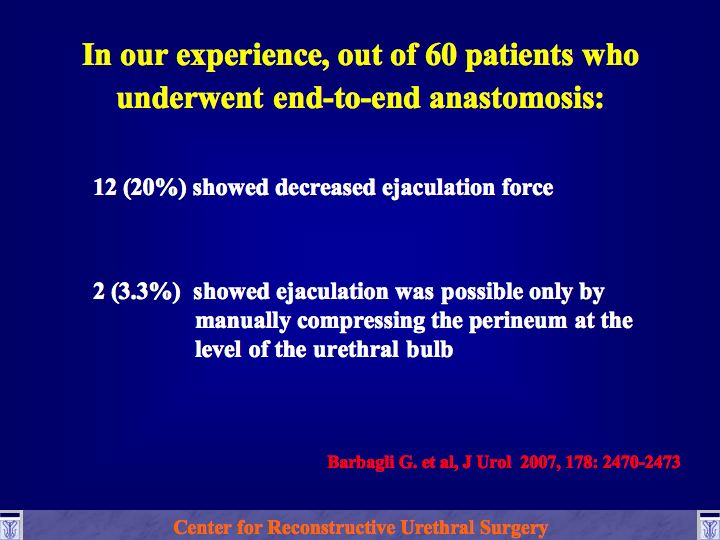 In our experience, out of 60 patients who underwent end-to-end anastomosis:

12 (20%) showed decreased ejaculation force

2 (3.3%) showed ejaculation was possible only by manually compressing the perineum at the level of the urethral bulb

Barbagli G. et al, J Urol 2007, 178: 2470-2473

Center for Reconstructive Urethral Surgery